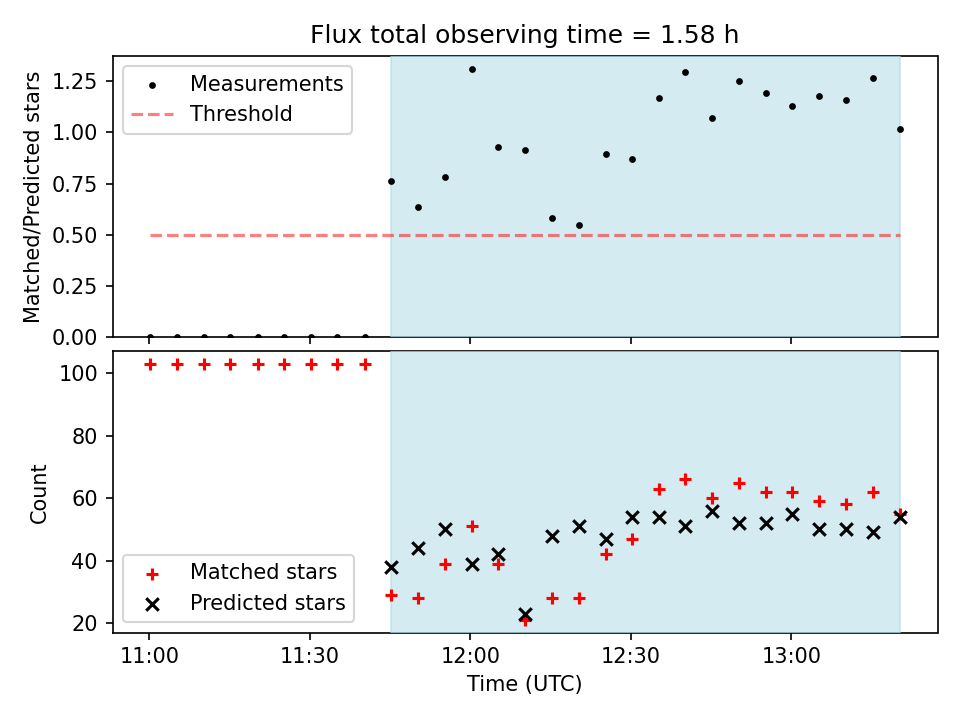 Flux total observing time = 1.58 h

Matched/Predicted stars

1.25
1.00
0.75
0.50
0.25
0.00

Measurements
Threshold

Count

100
80
60
40
20

Matched stars
Predicted stars

11:00
11:30
12:00
12:30
13:00

Time (UTC)